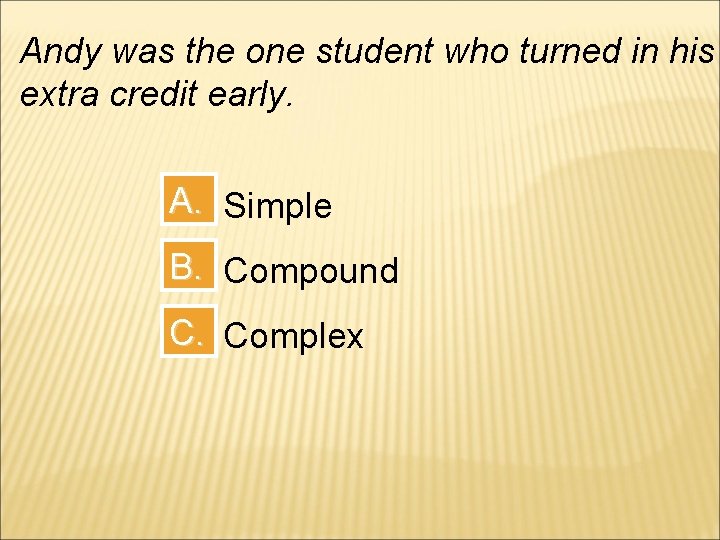 Andy was the one student who turned in his extra credit early.

A. Simple

B. Compound

C. Complex